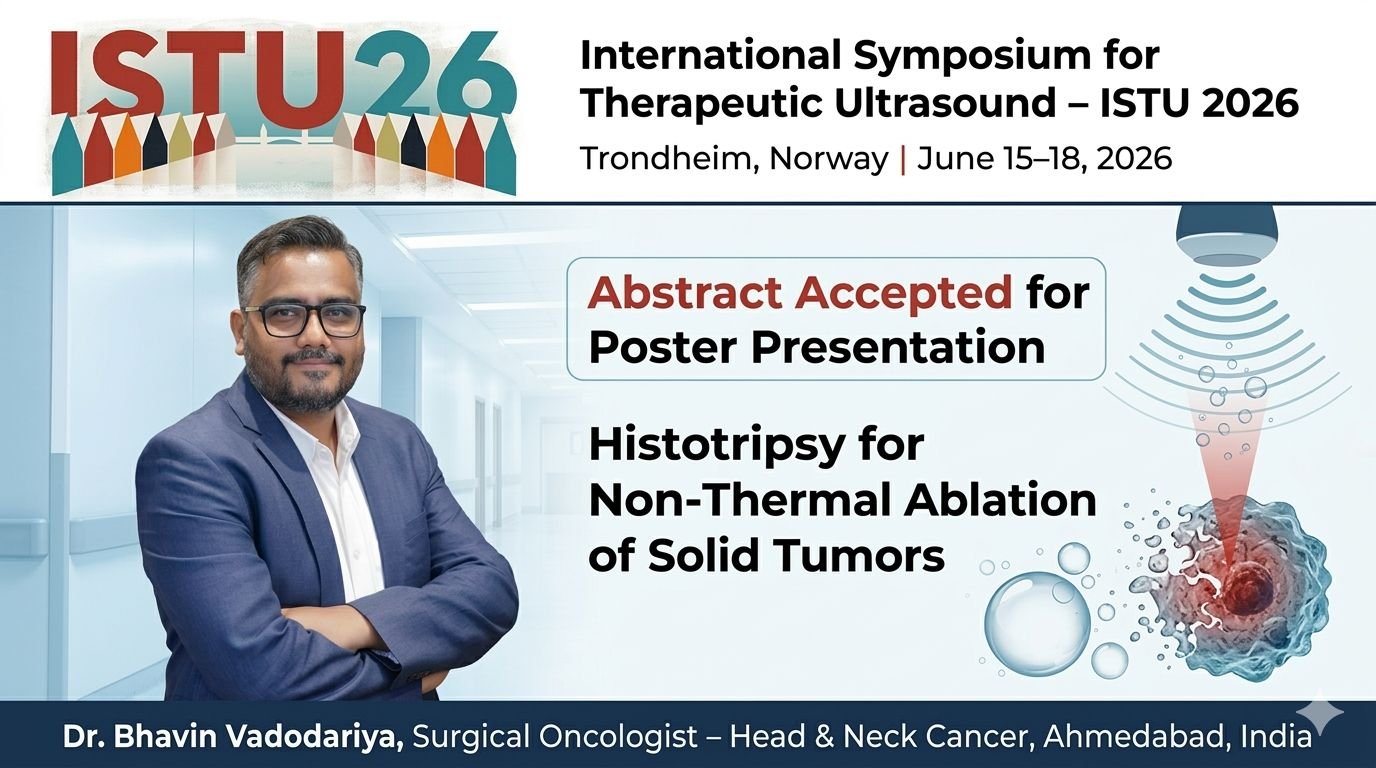 ISTU26

International Symposium for Therapeutic Ultrasound – ISTU 2026

Trondheim, Norway | June 15–18, 2026

Abstract Accepted for Poster Presentation

Histotripsy for Non-Thermal Ablation of Solid Tumors

Dr. Bhavin Vadodariya, Surgical Oncologist – Head & Neck Cancer, Ahmedabad, India